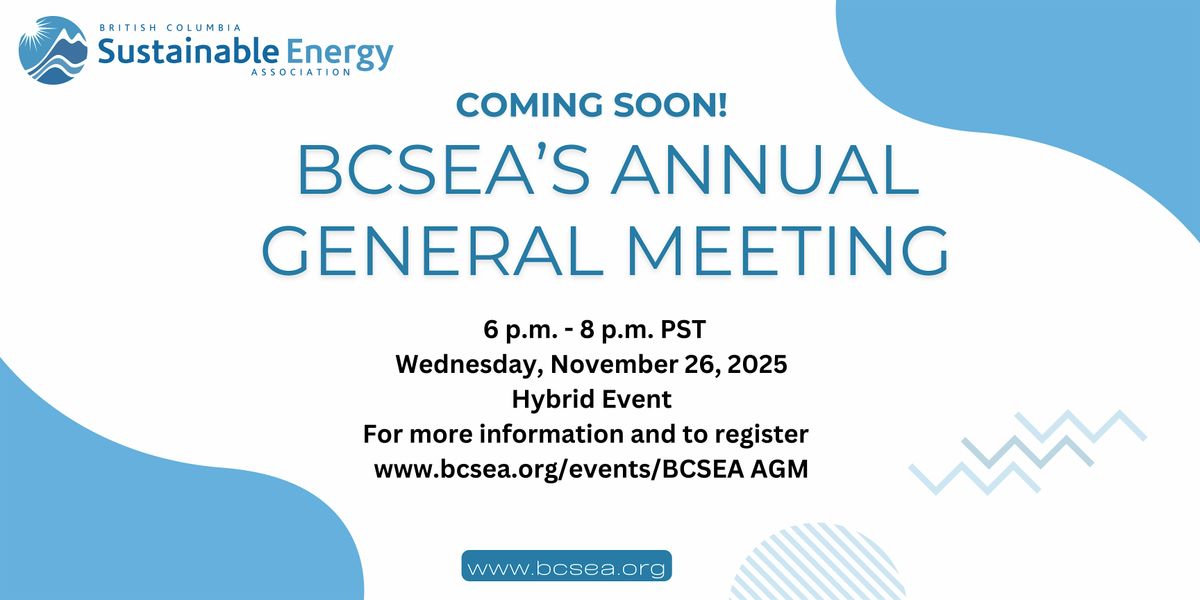 BRITISH COLUMBIA
Sustainable Energy
ASSOCIATION

COMING SOON!

BCSEA'S ANNUAL GENERAL MEETING

6 p.m. - 8 p.m. PST
Wednesday, November 26, 2025
Hybrid Event
For more information and to register
www.bcsea.org/events/BCSEA AGM

www.bcsea.org